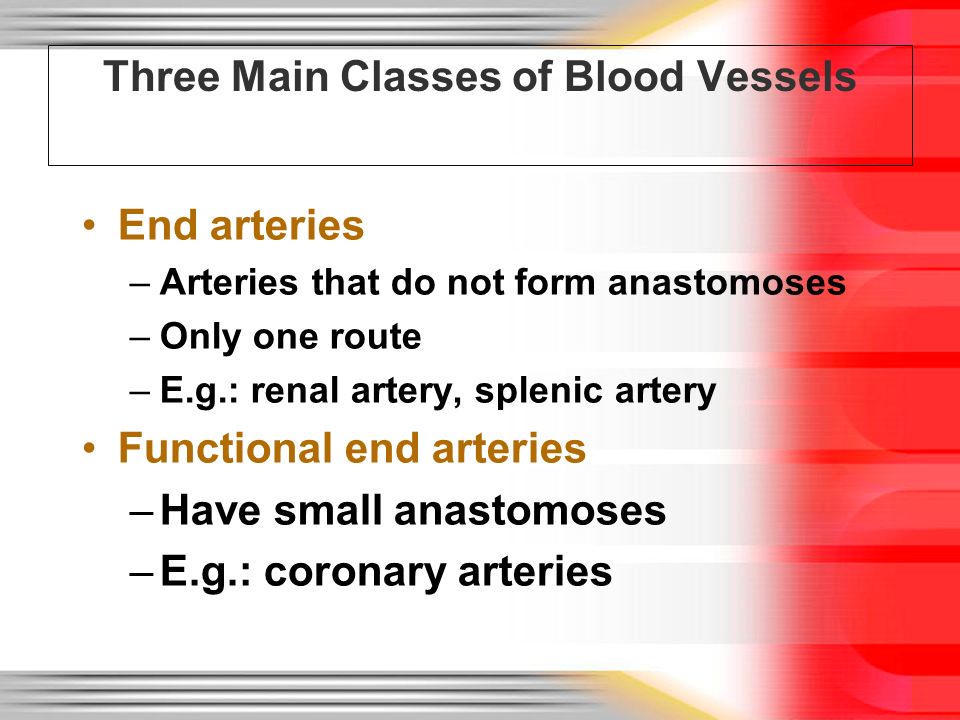 Three Main Classes of Blood Vessels

• End arteries
– Arteries that do not form anastomoses
– Only one route
– E.g.: renal artery, splenic artery

• Functional end arteries
– Have small anastomoses
– E.g.: coronary arteries